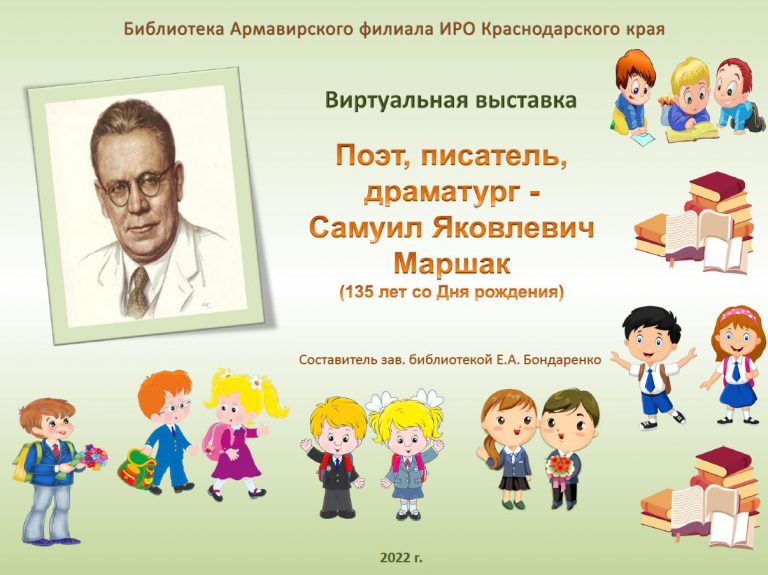 Библиотека Армавирского филиала ИРО Краснодарского края

Виртуальная выставка

Поэт, писатель, драматург - Самуил Яковлевич Маршак
(135 лет со Дня рождения)

Составитель зав. библиотекой Е.А. Бондаренко

2022 г.